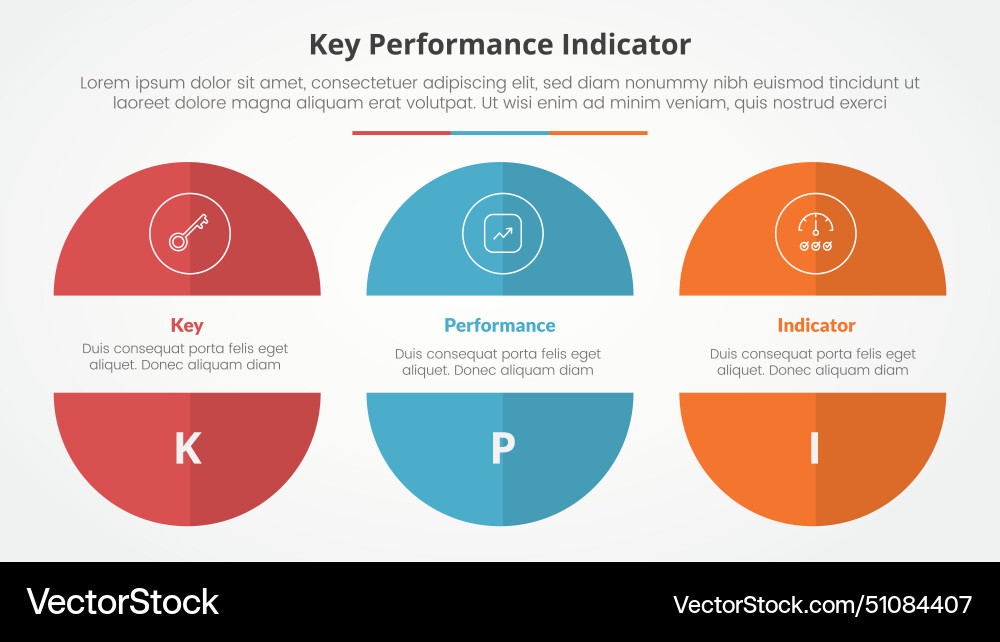 Key Performance Indicator

Lorem ipsum dolor sit amet, consectetuer adipiscing elit, sed diam nonummy nibh euismod tincidunt ut laoreet dolore magna aliquam erat volutpat. Ut wisi enim ad minim veniam, quis nostrud exerci

Key
Duis consequat porta felis eget aliquet. Donec aliquam diam
K

Performance
Duis consequat porta felis eget aliquet. Donec aliquam diam
P

Indicator
Duis consequat porta felis eget aliquet. Donec aliquam diam
I

VectorStock
VectorStock.com/51084407